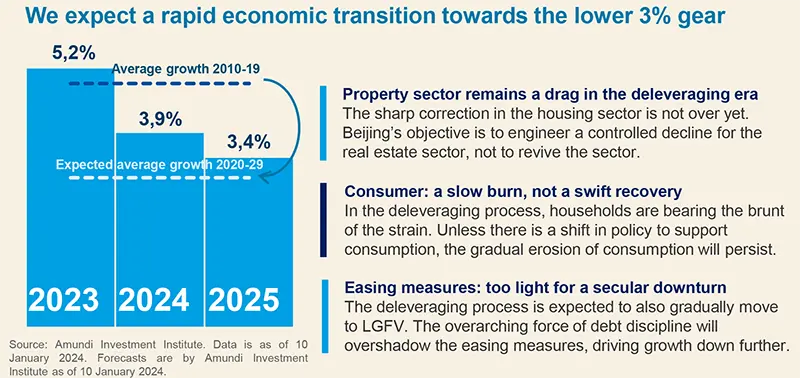 We expect a rapid economic transition towards the lower 3% gear

5,2%

Average growth 2010-19

3,9%

3,4%

Expected average growth 2020-29

2023 2024 2025

Source: Amundi Investment Institute. Data is as of 10 January 2024. Forecasts are by Amundi Investment Institute as of 10 January 2024.

Property sector remains a drag in the deleveraging era
The sharp correction in the housing sector is not over yet. Beijing's objective is to engineer a controlled decline for the real estate sector, not to revive the sector.

Consumer: a slow burn, not a swift recovery
In the deleveraging process, households are bearing the brunt of the strain. Unless there is a shift in policy to support consumption, the gradual erosion of consumption will persist.

Easing measures: too light for a secular downturn
The deleveraging process is expected to also gradually move to LGFV. The overarching force of debt discipline will overshadow the easing measures, driving growth down further.